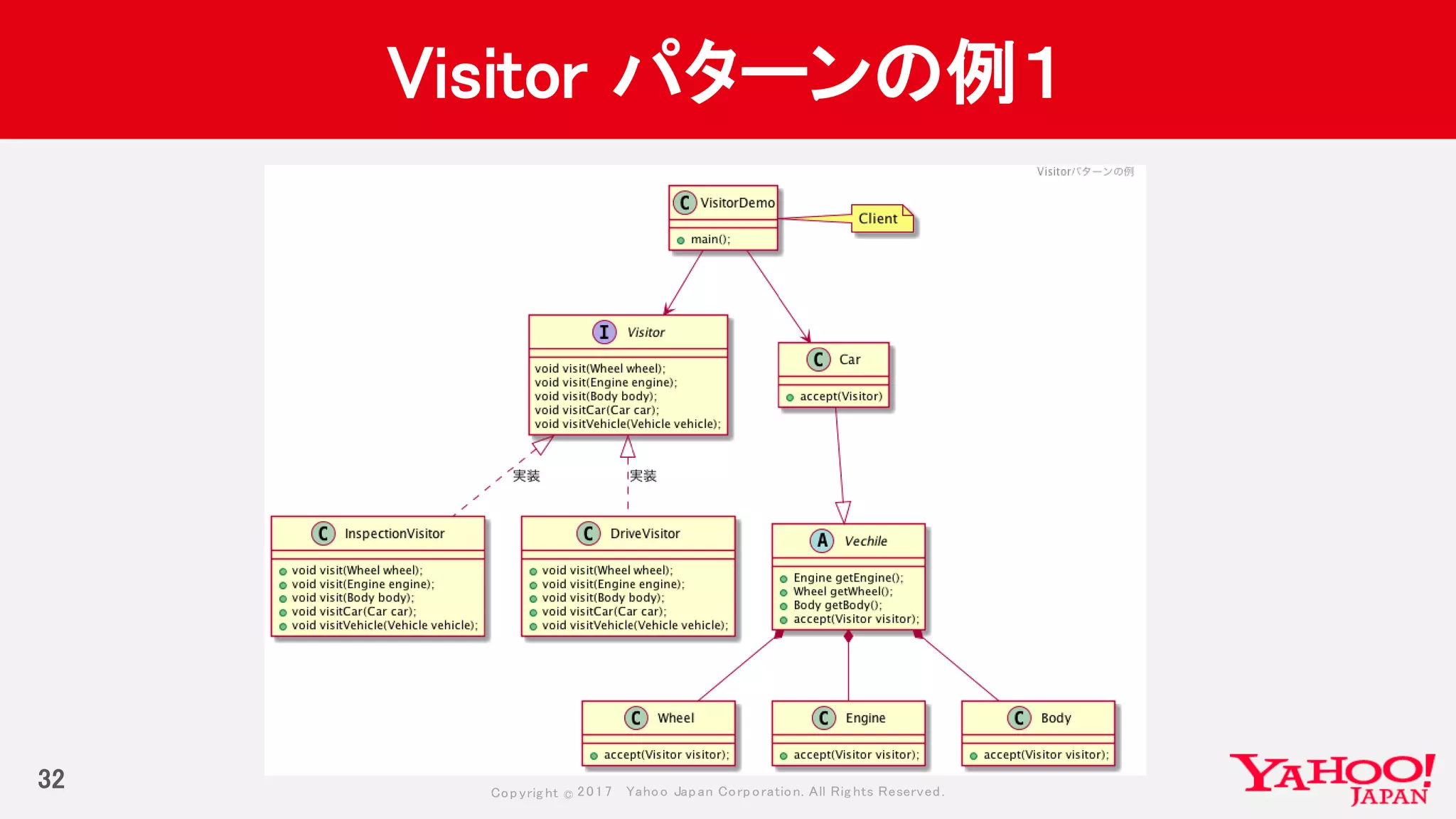 Visitor パターンの例1

Visitorパターンの例

C VisitorDemo
main();

Client

I Visitor
void visit(Wheel wheel);
void visit(Engine engine);
void visit(Body body);
void visitCar(Car car);
void visitVehicle(Vehicle vehicle);

C Car
accept(Visitor)

実装

実装

C InspectionVisitor
void visit(Wheel wheel);
void visit(Engine engine);
void visit(Body body);
void visitCar(Car car);
void visitVehicle(Vehicle vehicle);

C DriveVisitor
void visit(Wheel wheel);
void visit(Engine engine);
void visit(Body body);
void visitCar(Car car);
void visitVehicle(Vehicle vehicle);

A Vechile
Engine getEngine();
Wheel getWheel();
Body getBody();
accept(Visitor visitor);

C Wheel
accept(Visitor visitor);

C Engine
accept(Visitor visitor);

C Body
accept(Visitor visitor);

32

Copyright © 2017 Yahoo Japan Corporation. All Rights Reserved.

YAHOO! JAPAN